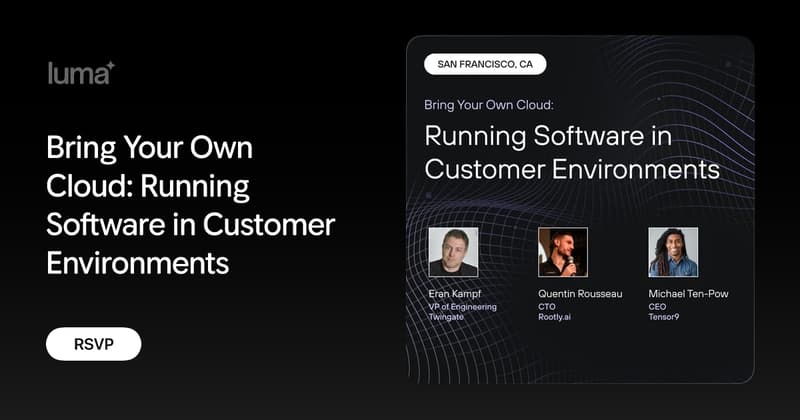 luma

Bring Your Own Cloud: Running Software in Customer Environments

RSVP

SAN FRANCISCO, CA

Bring Your Own Cloud:

Running Software in Customer Environments

Eran Kampf
VP of Engineering
Twingate

Quentin Rousseau
CTO
Rootly.ai

Michael Ten-Pow
CEO
Tensor9